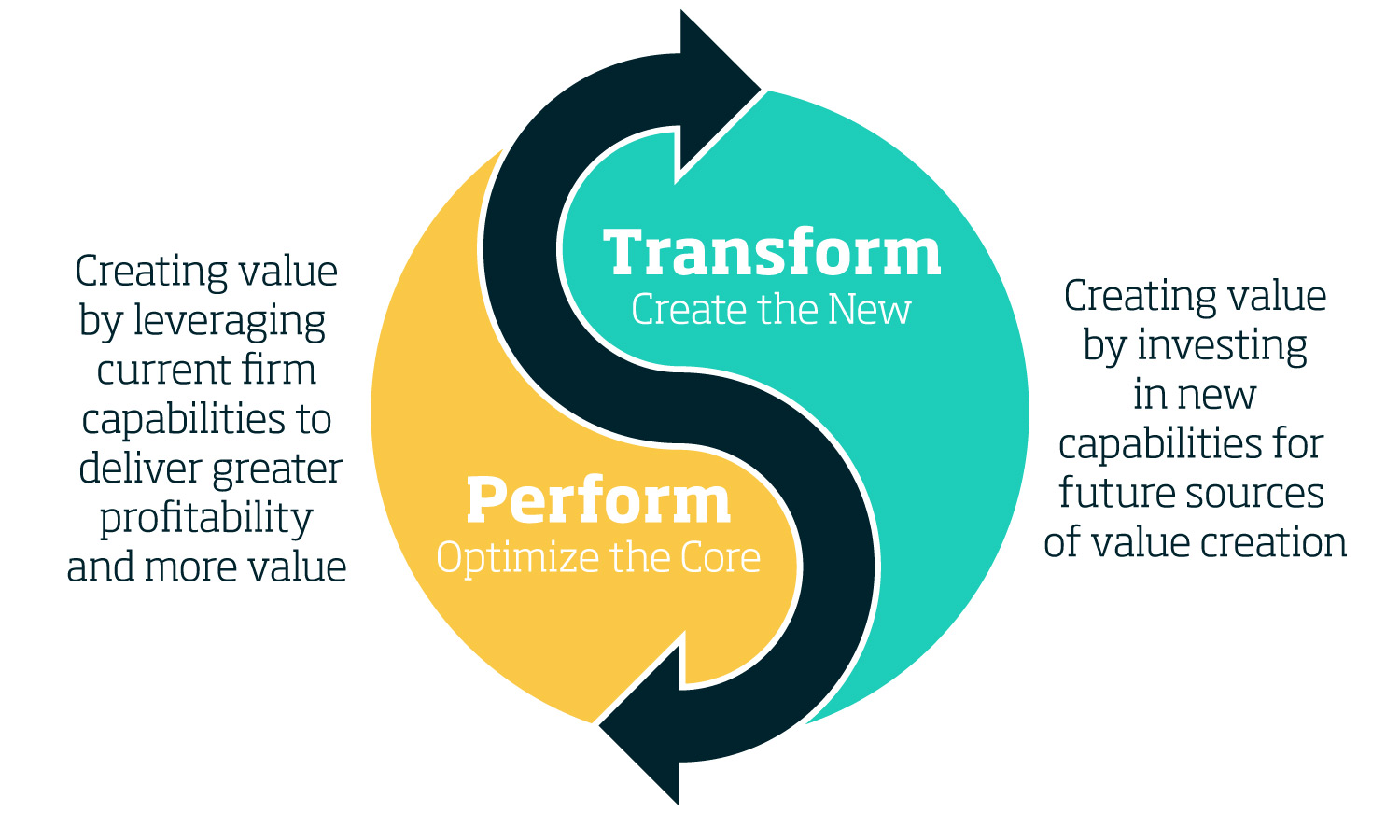 Creating value by leveraging current firm capabilities to deliver greater profitability and more value

Transform
Create the New

Perform
Optimize the Core

Creating value by investing in new capabilities for future sources of value creation